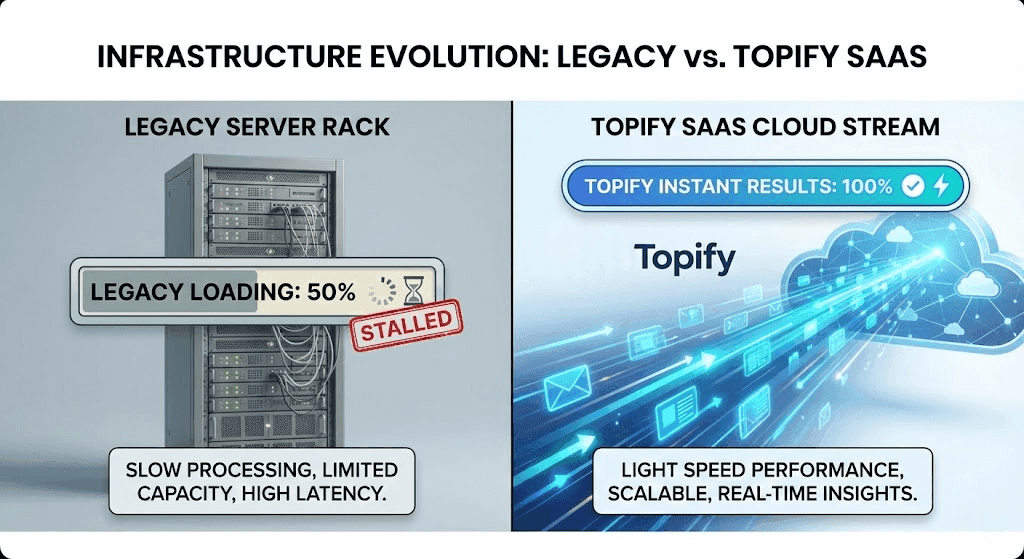 INFRASTRUCTURE EVOLUTION: LEGACY vs. TOPIFY SAAS

LEGACY SERVER RACK

LEGACY LOADING: 50%

STALLED

SLOW PROCESSING, LIMITED CAPACITY, HIGH LATENCY.

TOPIFY SAAS CLOUD STREAM

TOPIFY INSTANT RESULTS: 100%

Topify

LIGHT SPEED PERFORMANCE, SCALABLE, REAL-TIME INSIGHTS.